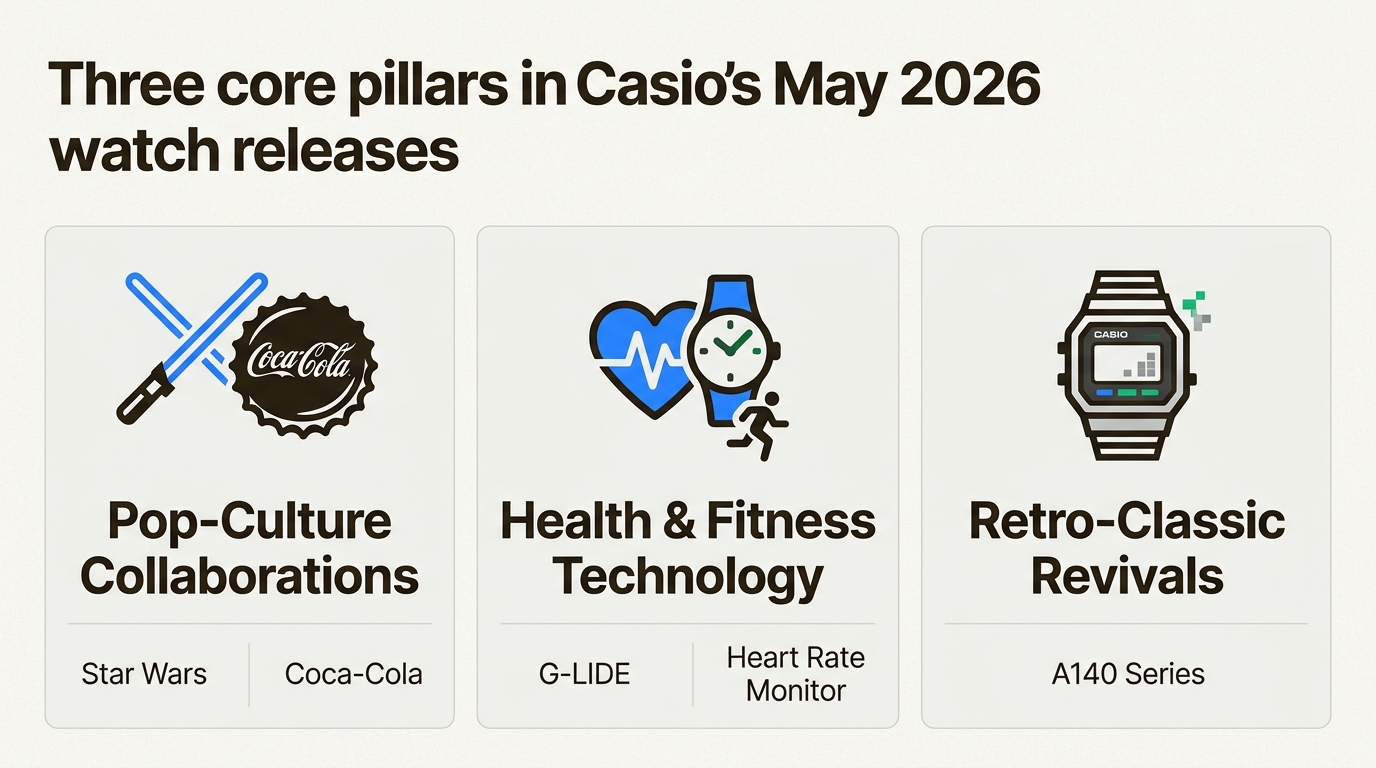 Three core pillars in Casio's May 2026 watch releases

Coca-Cola

Pop-Culture Collaborations

Star Wars

Coca-Cola

Health & Fitness Technology

G-LIDE

Heart Rate Monitor

CASIO

Retro-Classic Revivals

A140 Series